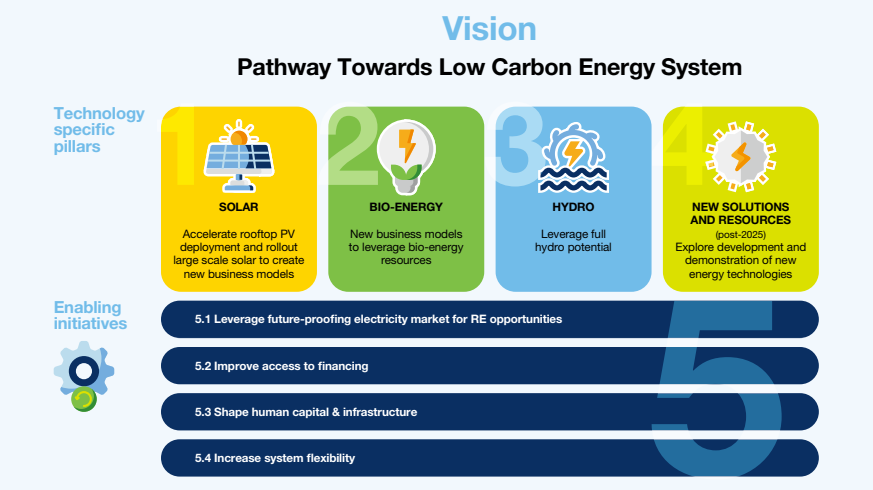 Vision

Pathway Towards Low Carbon Energy System

Technology specific pillars

1
SOLAR
Accelerate rooftop PV deployment and rollout large scale solar to create new business models

2
BIO-ENERGY
New business models to leverage bio-energy resources

3
HYDRO
Leverage full hydro potential

4
NEW SOLUTIONS AND RESOURCES
(post-2025)
Explore development and demonstration of new energy technologies

Enabling initiatives

5

5.1 Leverage future-proofing electricity market for RE opportunities

5.2 Improve access to financing

5.3 Shape human capital & infrastructure

5.4 Increase system flexibility